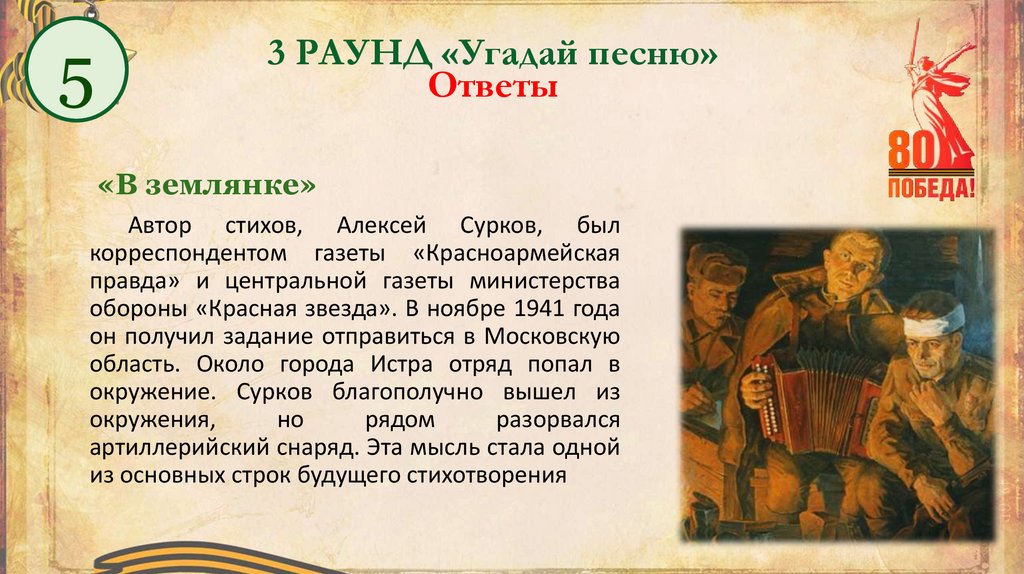 5

3 РАУНД «Угадай песню»
Ответы

80
ПОБЕДА!

«В землянке»

Автор стихов, Алексей Сурков, был корреспондентом газеты «Красноармейская правда» и центральной газеты министерства обороны «Красная звезда». В ноябре 1941 года он получил задание отправиться в Московскую область. Около города Истра отряд попал в окружение. Сурков благополучно вышел из окружения, но рядом разорвался артиллерийский снаряд. Эта мысль стала одной из основных строк будущего стихотворения